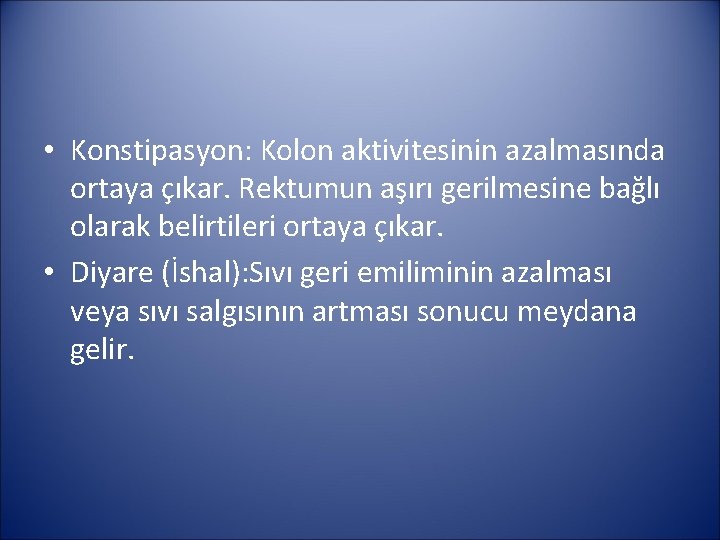 • Konstipasyon: Kolon aktivitesinin azalmasında ortaya çıkar. Rektumun aşırı gerilmesine bağlı olarak belirtileri ortaya çıkar.
• Diyare (İshal):Sıvı geri emiliminin azalması veya sıvı salgısının artması sonucu meydana gelir.